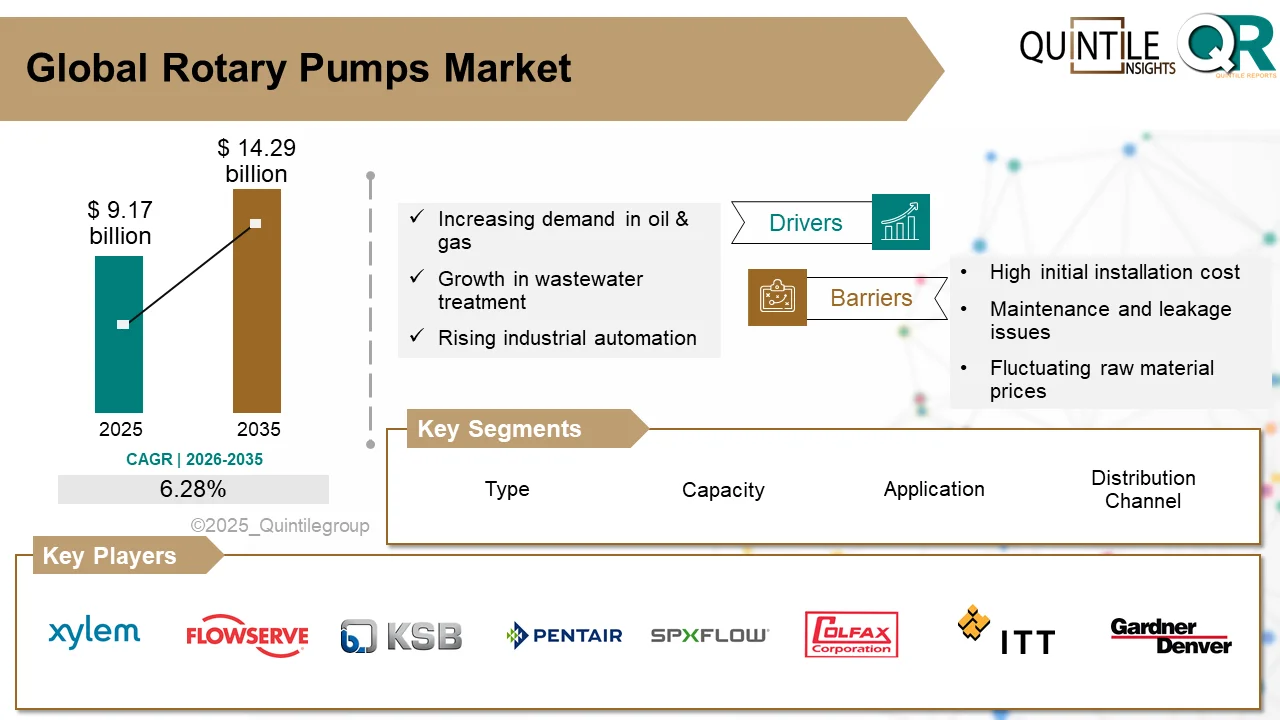 Global Rotary Pumps Market

QUINTILE INSIGHTS

QR QUINTILE REPORTS

$ 9.17 billion

$ 14.29 billion

2025

2035

CAGR | 2026-2035

6.28%

©2025_Quintilegroup

✓ Increasing demand in oil & gas

✓ Growth in wastewater treatment

✓ Rising industrial automation

Drivers

Barriers

• High initial installation cost

• Maintenance and leakage issues

• Fluctuating raw material prices

Key Segments

Type

Capacity

Application

Distribution Channel

Key Players

xylem

FLOWSERVE

KSB

PENTAIR

SPXFLOW

COLFAX Corporation

ITT

Gardner Denver